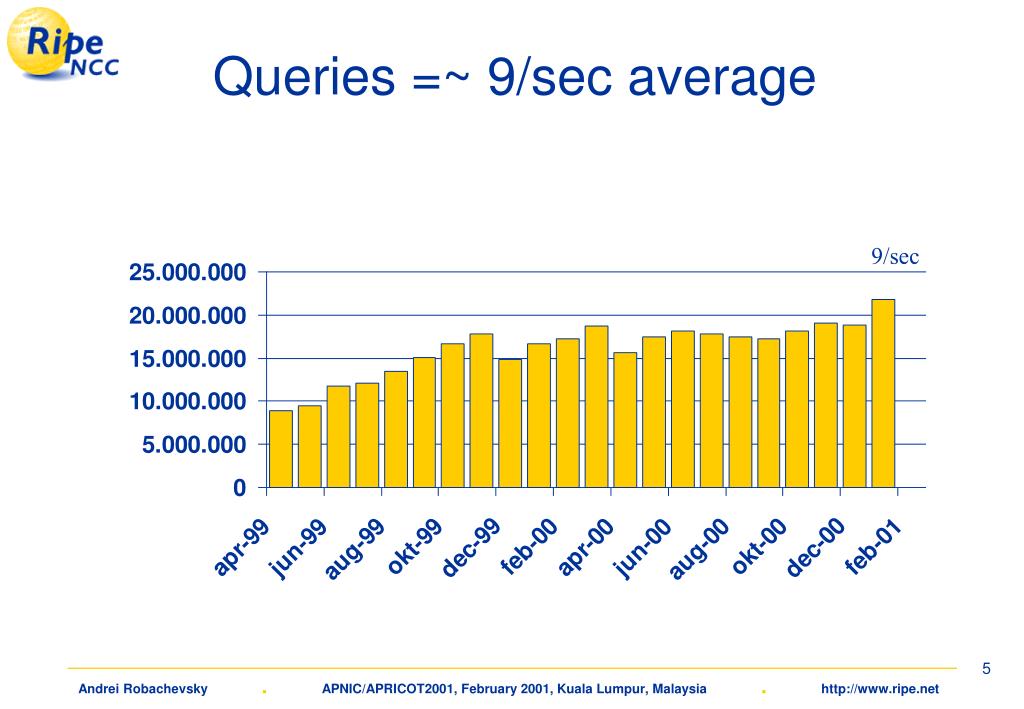 Ripe NCC

Queries =~ 9/sec average

9/sec

25.000.000
20.000.000
15.000.000
10.000.000
5.000.000
0

apr-99 jun-99 aug-99 okt-99 dec-99 feb-00 apr-00 jun-00 aug-00 okt-00 dec-00 feb-01

5

Andrei Robachevsky . APNIC/APRICOT2001, February 2001, Kuala Lumpur, Malaysia . http://www.ripe.net